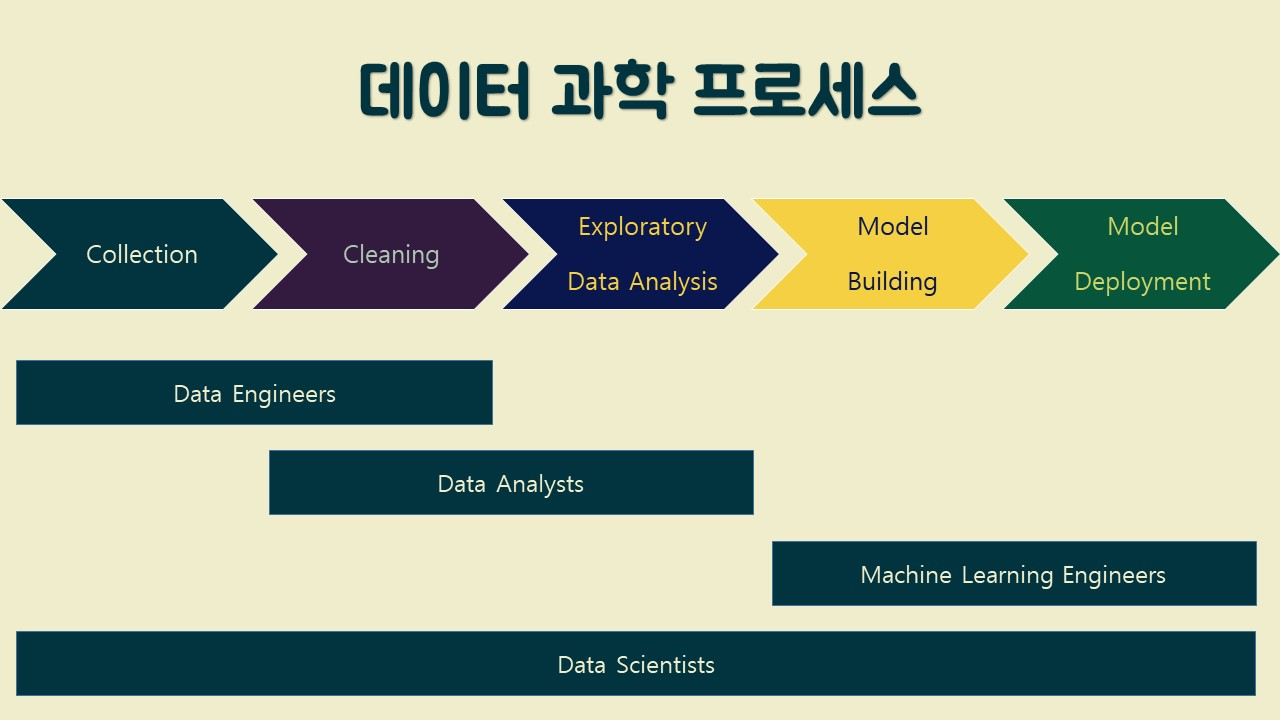 데이터 과학 프로세스

Collection

Cleaning

Exploratory Data Analysis

Model Building

Model Deployment

Data Engineers

Data Analysts

Machine Learning Engineers

Data Scientists